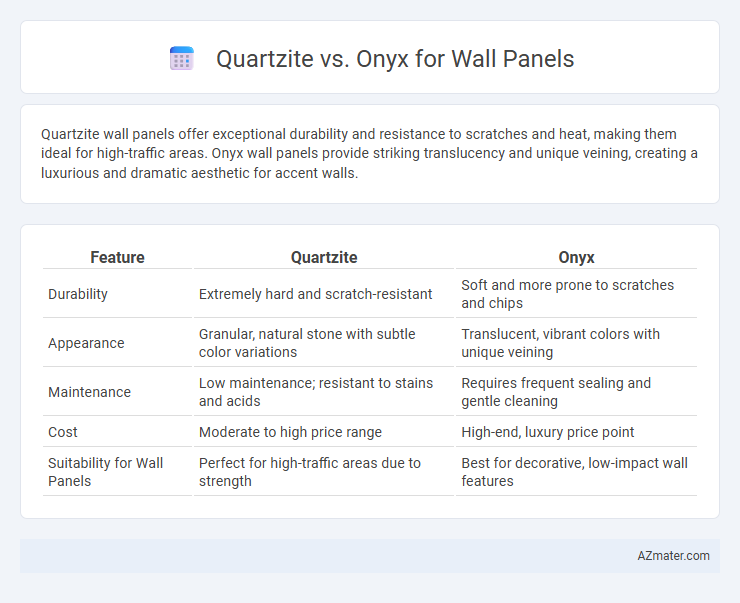 Quartzite vs. Onyx for Wall Panels

Quartzite wall panels offer exceptional durability and resistance to scratches and heat, making them ideal for high-traffic areas. Onyx wall panels provide striking translucency and unique veining, creating a luxurious and dramatic aesthetic for accent walls.

| Feature | Quartzite | Onyx |
|---|---|---|
| Durability | Extremely hard and scratch-resistant | Soft and more prone to scratches and chips |
| Appearance | Granular, natural stone with subtle color variations | Translucent, vibrant colors with unique veining |
| Maintenance | Low maintenance; resistant to stains and acids | Requires frequent sealing and gentle cleaning |
| Cost | Moderate to high price range | High-end, luxury price point |
| Suitability for Wall Panels | Perfect for high-traffic areas due to strength | Best for decorative, low-impact wall features |

AZmater.com